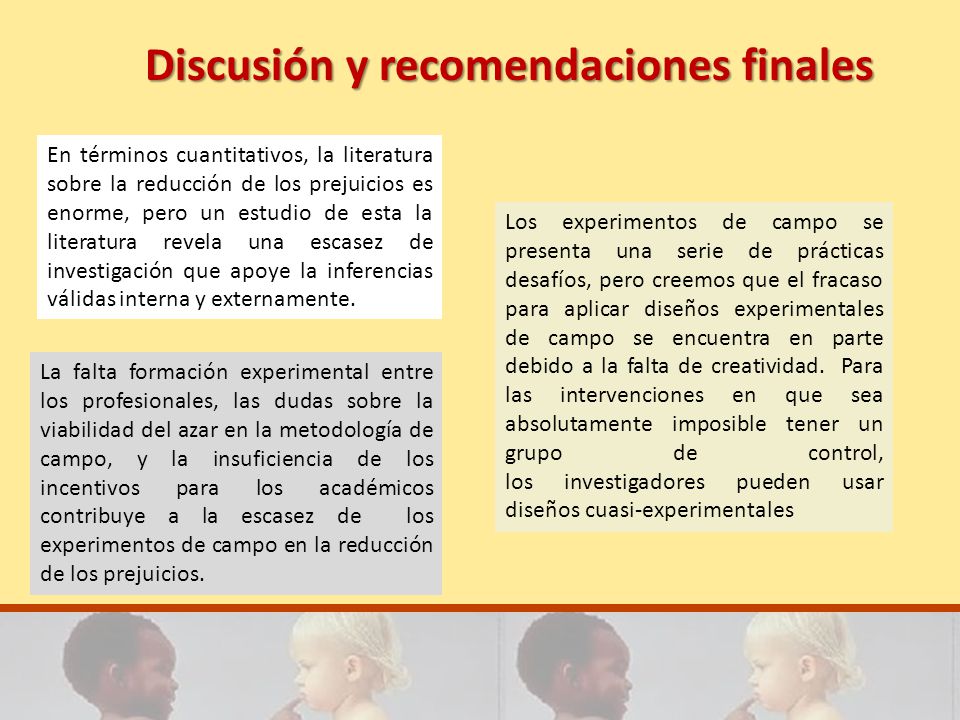 Discusión y recomendaciones finales

En términos cuantitativos, la literatura sobre la reducción de los prejuicios es enorme, pero un estudio de esta la literatura revela una escasez de investigación que apoye la inferencias válidas interna y externamente.

La falta formación experimental entre los profesionales, las dudas sobre la viabilidad del azar en la metodología de campo, y la insuficiencia de los incentivos para los académicos contribuye a la escasez de los experimentos de campo en la reducción de los prejuicios.

Los experimentos de campo se presenta una serie de prácticas desafíos, pero creemos que el fracaso para aplicar diseños experimentales de campo se encuentra en parte debido a la falta de creatividad. Para las intervenciones en que sea absolutamente imposible tener un grupo de control, los investigadores pueden usar diseños cuasi-experimentales